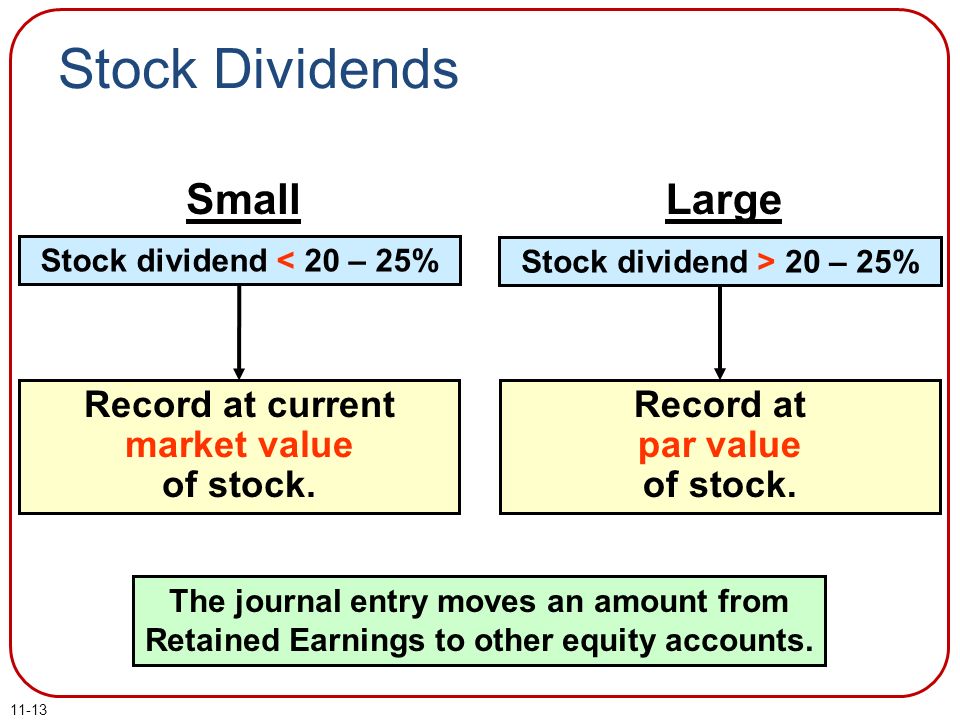 Stock Dividends

Small

Stock dividend < 20 – 25%

Record at current market value of stock.

Large

Stock dividend > 20 – 25%

Record at par value of stock.

The journal entry moves an amount from Retained Earnings to other equity accounts.

11-13